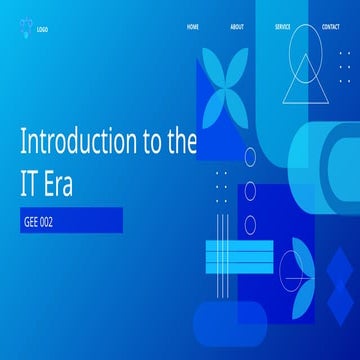 LOGO

HOME ABOUT SERVICE CONTACT

Introduction to the IT Era

GEE 002